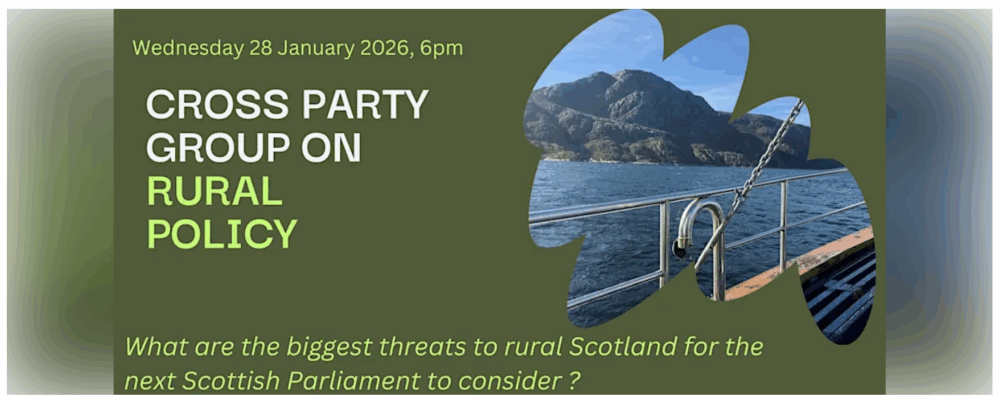 Wednesday 28 January 2026, 6pm

CROSS PARTY GROUP ON RURAL POLICY

What are the biggest threats to rural Scotland for the next Scottish Parliament to consider ?